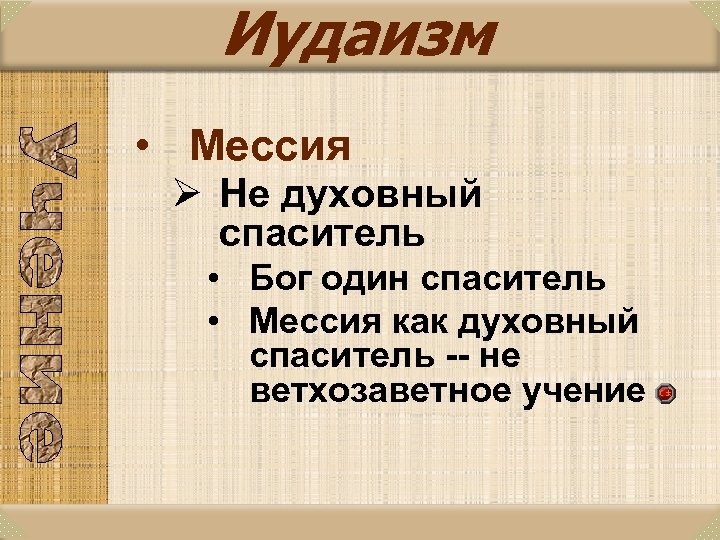 Иудаизм

Учение

• Мессия
➢ Не духовный спаситель
• Бог один спаситель
• Мессия как духовный спаситель -- не ветхозаветное учение